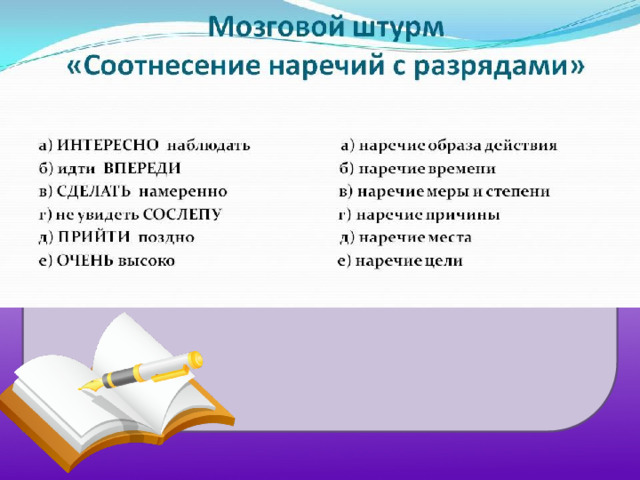 Мозговой штурм
«Соотнесение наречий с разрядами»

а) ИНТЕРЕСНО наблюдать
б) идти ВПЕРЕДИ
в) СДЕЛАТЬ намеренно
г) не увидеть СОСЛЕПУ
д) ПРИЙТИ поздно
е) ОЧЕНЬ высоко

а) наречие образа действия
б) наречие времени
в) наречие меры и степени
г) наречие причины
д) наречие места
е) наречие цели